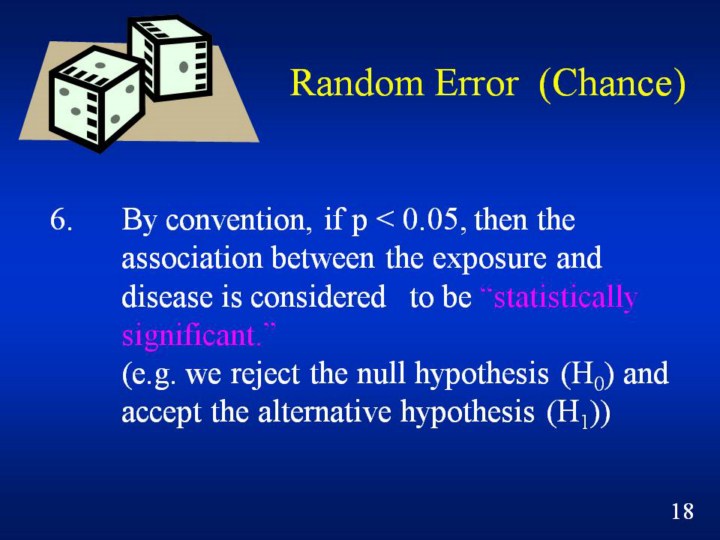 Random Error (Chance)

6. By convention, if p < 0.05, then the association between the exposure and disease is considered to be "statistically significant."
(e.g. we reject the null hypothesis ($H_0$) and accept the alternative hypothesis ($H_1$))

18